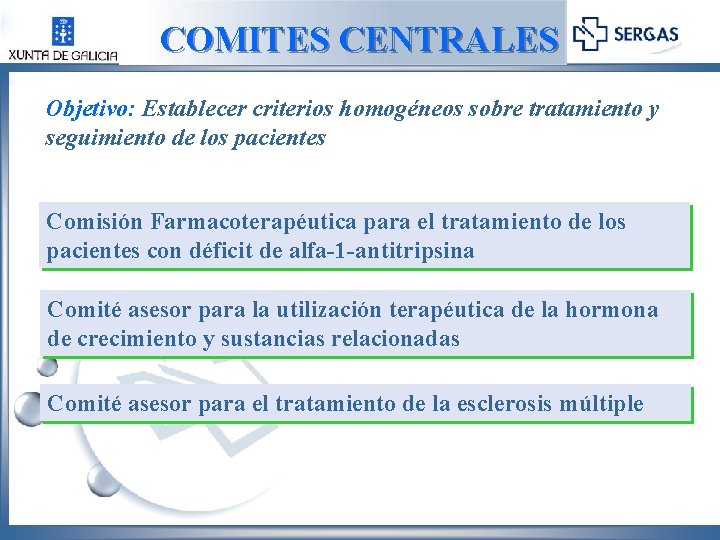 XUNTA DE GALICIA

COMITES CENTRALES

SERGAS

Objetivo: Establecer criterios homogéneos sobre tratamiento y seguimiento de los pacientes

Comisión Farmacoterapéutica para el tratamiento de los pacientes con déficit de alfa-1-antitripsina

Comité asesor para la utilización terapéutica de la hormona de crecimiento y sustancias relacionadas

Comité asesor para el tratamiento de la esclerosis múltiple